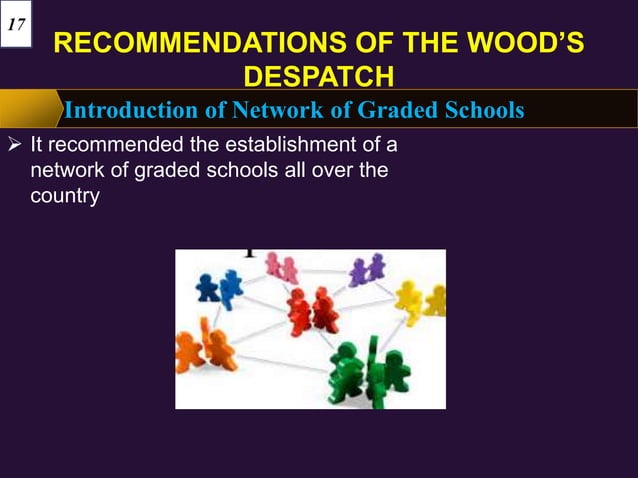 17

RECOMMENDATIONS OF THE WOOD'S DESPATCH

Introduction of Network of Graded Schools

➢ It recommended the establishment of a network of graded schools all over the country